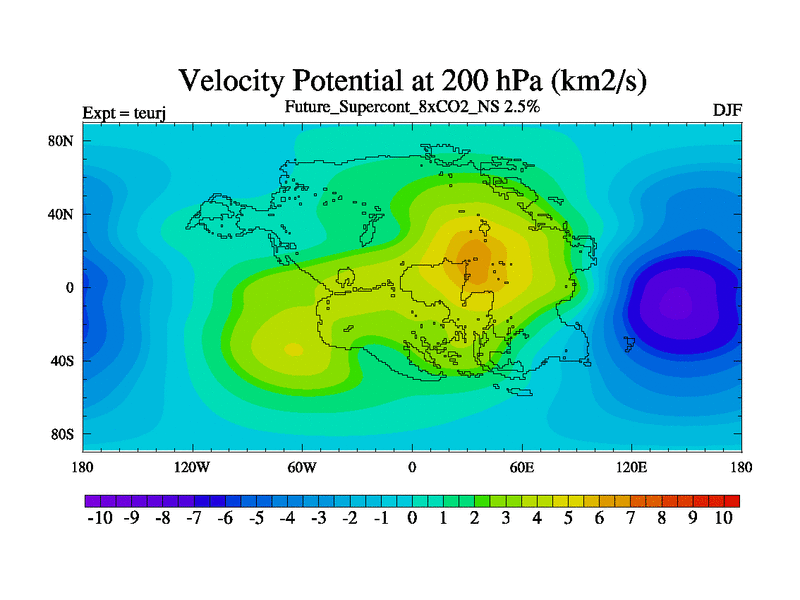 Velocity Potential at 200 hPa (km2/s)

Expt = teurj

Future_Supercont_8xCO2_NS 2.5%

DJF

80N
40N
0
40S
80S

180 120W 60W 0 60E 120E 180

-10 -9 -8 -7 -6 -5 -4 -3 -2 -1 0 1 2 3 4 5 6 7 8 9 10